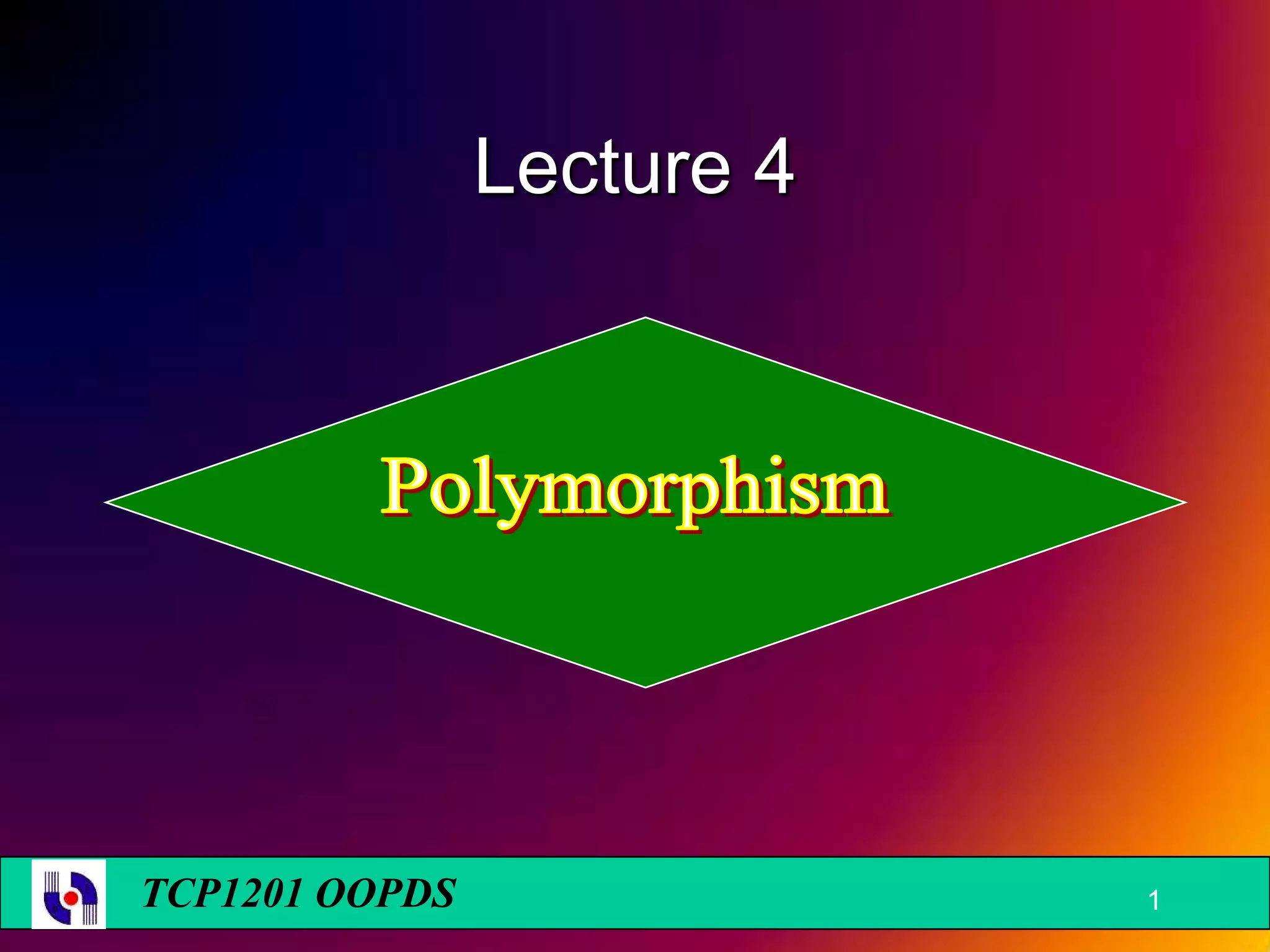 Lecture 4

Polymorphism

TCP1201 OOPDS

1